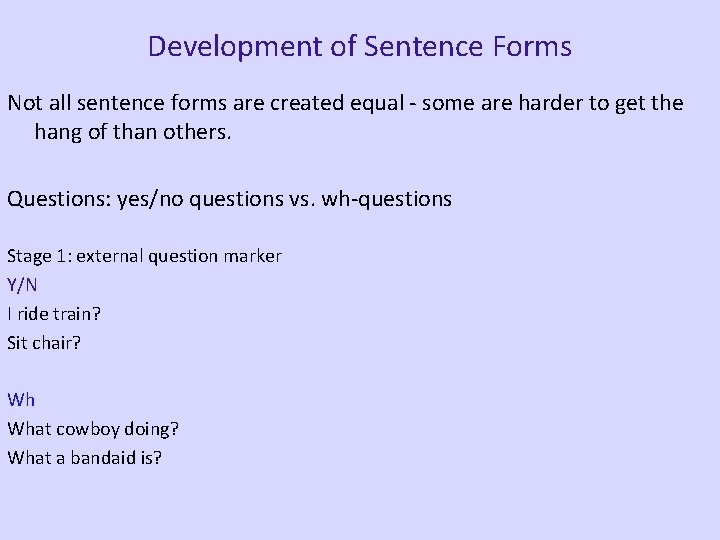 Development of Sentence Forms

Not all sentence forms are created equal - some are harder to get the hang of than others.

Questions: yes/no questions vs. wh-questions

Stage 1: external question marker
Y/N
I ride train?
Sit chair?

Wh
What cowboy doing?
What a bandaid is?